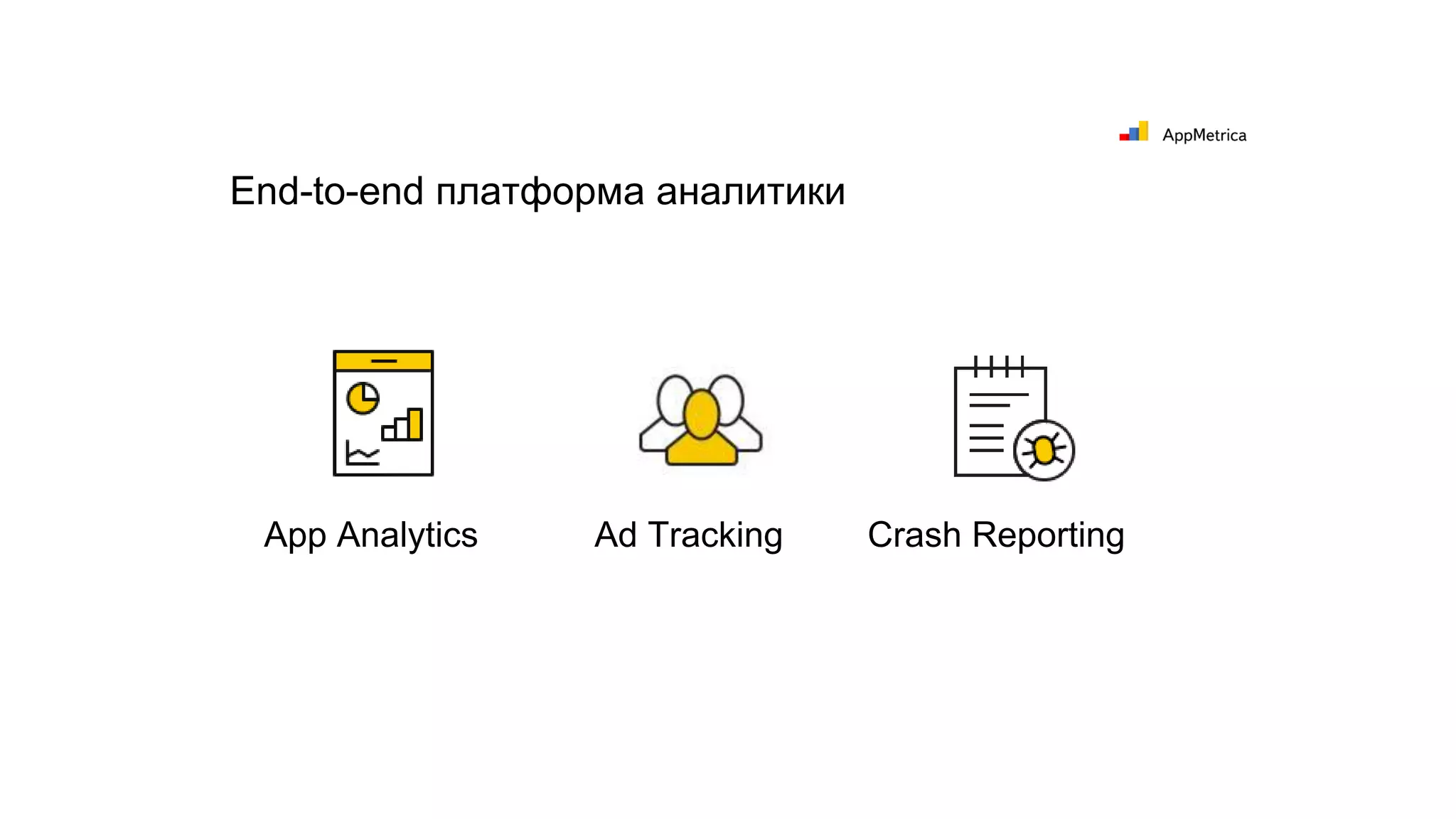 AppMetrica

End-to-end платформа аналитики

App Analytics

Ad Tracking

Crash Reporting